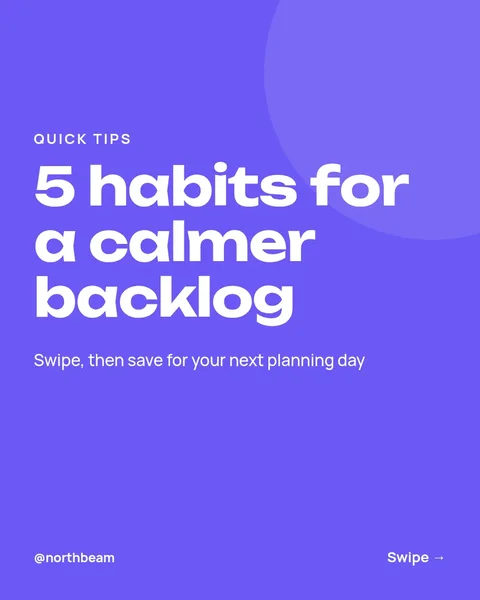 QUICK TIPS

5 habits for a calmer backlog

Swipe, then save for your next planning day

@northbeam

Swipe →